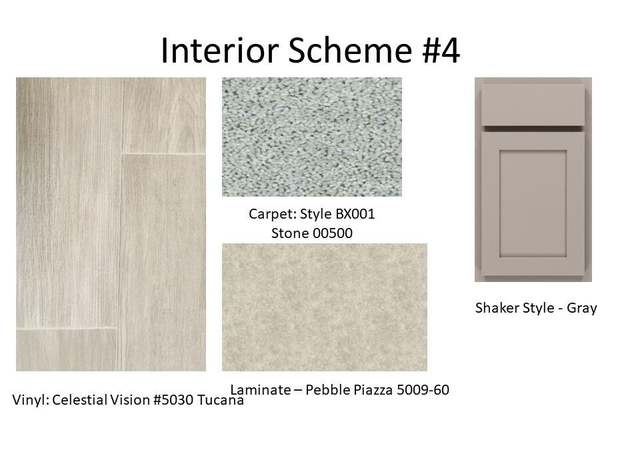 Interior Scheme #4

Carpet: Style BX001
Stone 00500

Shaker Style - Gray

Laminate – Pebble Piazza 5009-60

Vinyl: Celestial Vision #5030 Tucana